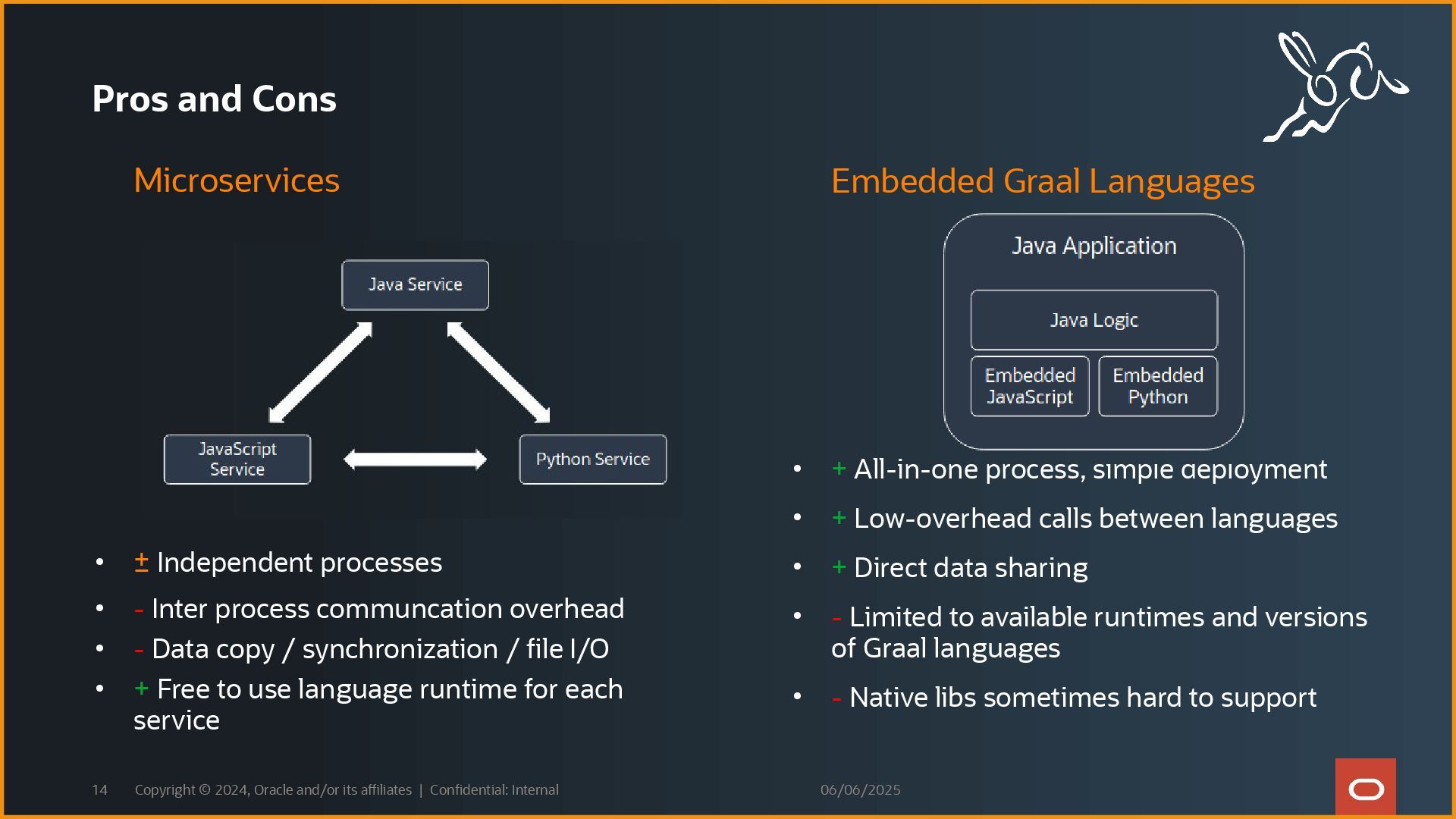 Pros and Cons

Microservices

Java Service

JavaScript Service

Python Service

- ± Independent processes
- - Inter process communcation overhead
- - Data copy / synchronization / file I/O
- + Free to use language runtime for each service

Embedded Graal Languages

Java Application

Java Logic

Embedded JavaScript

Embedded Python

- + All-in-one process, simple deployment
- + Low-overhead calls between languages
- + Direct data sharing
- - Limited to available runtimes and versions of Graal languages
- - Native libs sometimes hard to support

14 Copyright © 2024, Oracle and/or its affiliates | Confidential: Internal

06/06/2025